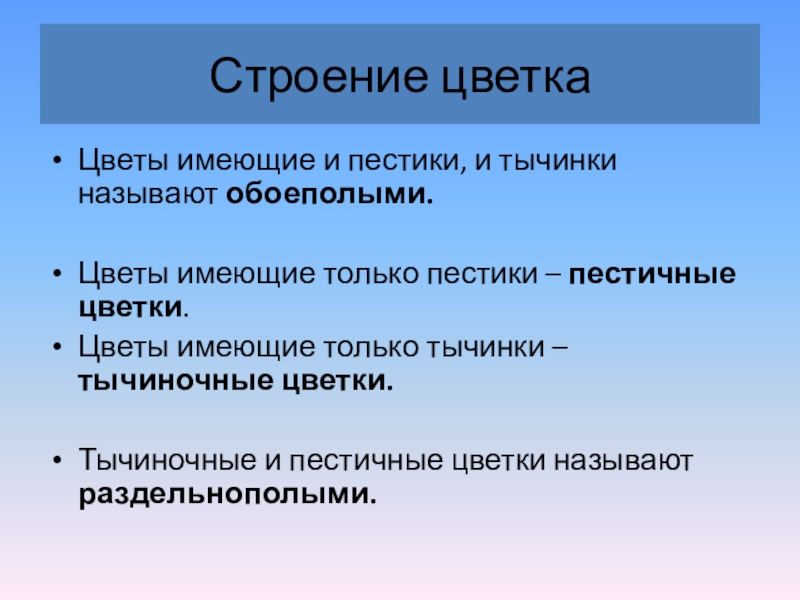 Строение цветка

• Цветы имеющие и пестики, и тычинки называют обоеполыми.

• Цветы имеющие только пестики – пестичные цветки.
• Цветы имеющие только тычинки – тычиночные цветки.

• Тычиночные и пестичные цветки называют раздельнополыми.